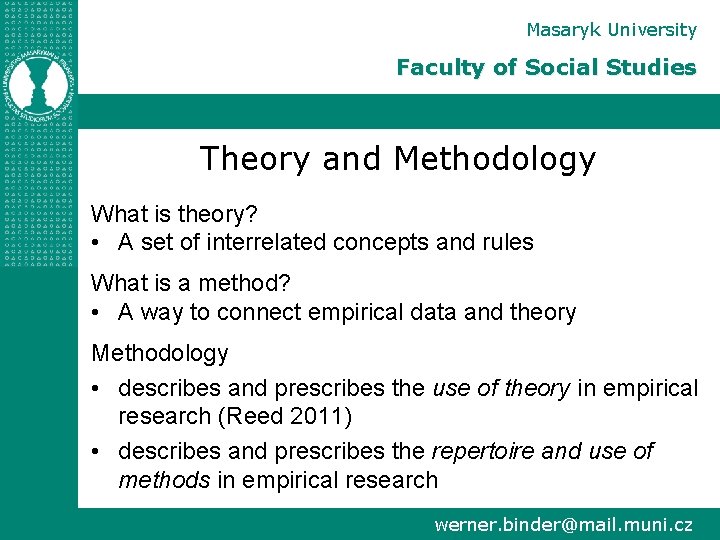 Masaryk University

Faculty of Social Studies

Theory and Methodology

What is theory?
• A set of interrelated concepts and rules

What is a method?
• A way to connect empirical data and theory

Methodology
• describes and prescribes the use of theory in empirical research (Reed 2011)
• describes and prescribes the repertoire and use of methods in empirical research

werner.binder@mail.muni.cz